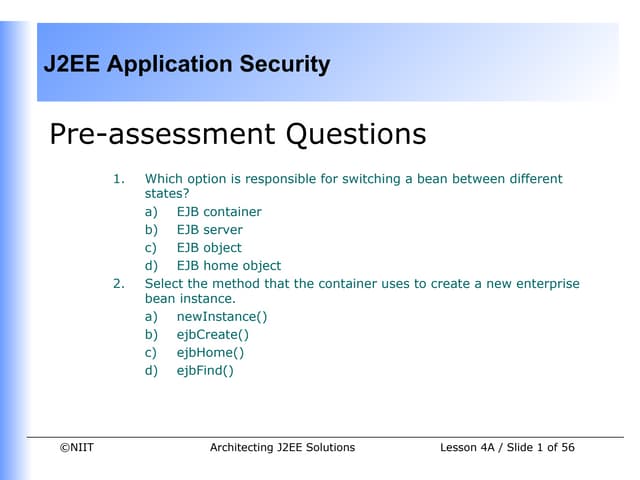 J2EE Application Security

Pre-assessment Questions

1. Which option is responsible for switching a bean between different states?
a) EJB container
b) EJB server
c) EJB object
d) EJB home object
2. Select the method that the container uses to create a new enterprise bean instance.
a) newInstance()
b) ejbCreate()
c) ejbHome()
d) ejbFind()

©NIIT Architecting J2EE Solutions Lesson 4A / Slide 1 of 56